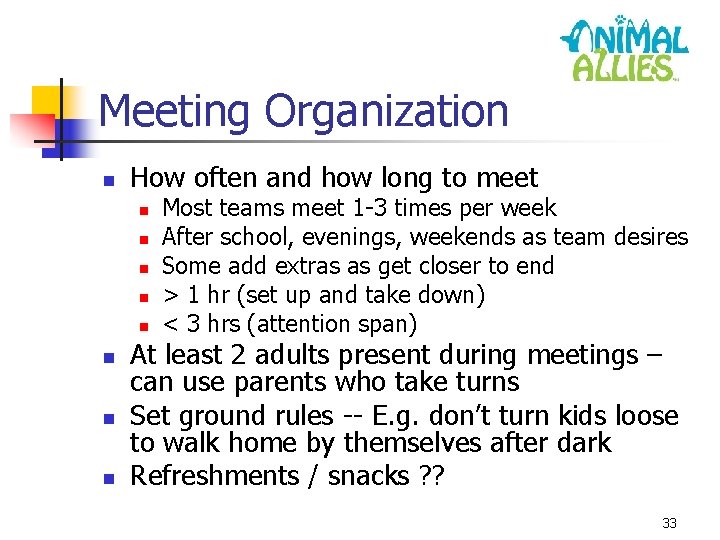 ANIMAL ALLIES

Meeting Organization

- How often and how long to meet
  - Most teams meet 1-3 times per week
  - After school, evenings, weekends as team desires
  - Some add extras as get closer to end
  - > 1 hr (set up and take down)
  - < 3 hrs (attention span)
- At least 2 adults present during meetings – can use parents who take turns
- Set ground rules -- E.g. don't turn kids loose to walk home by themselves after dark
- Refreshments / snacks ??

33